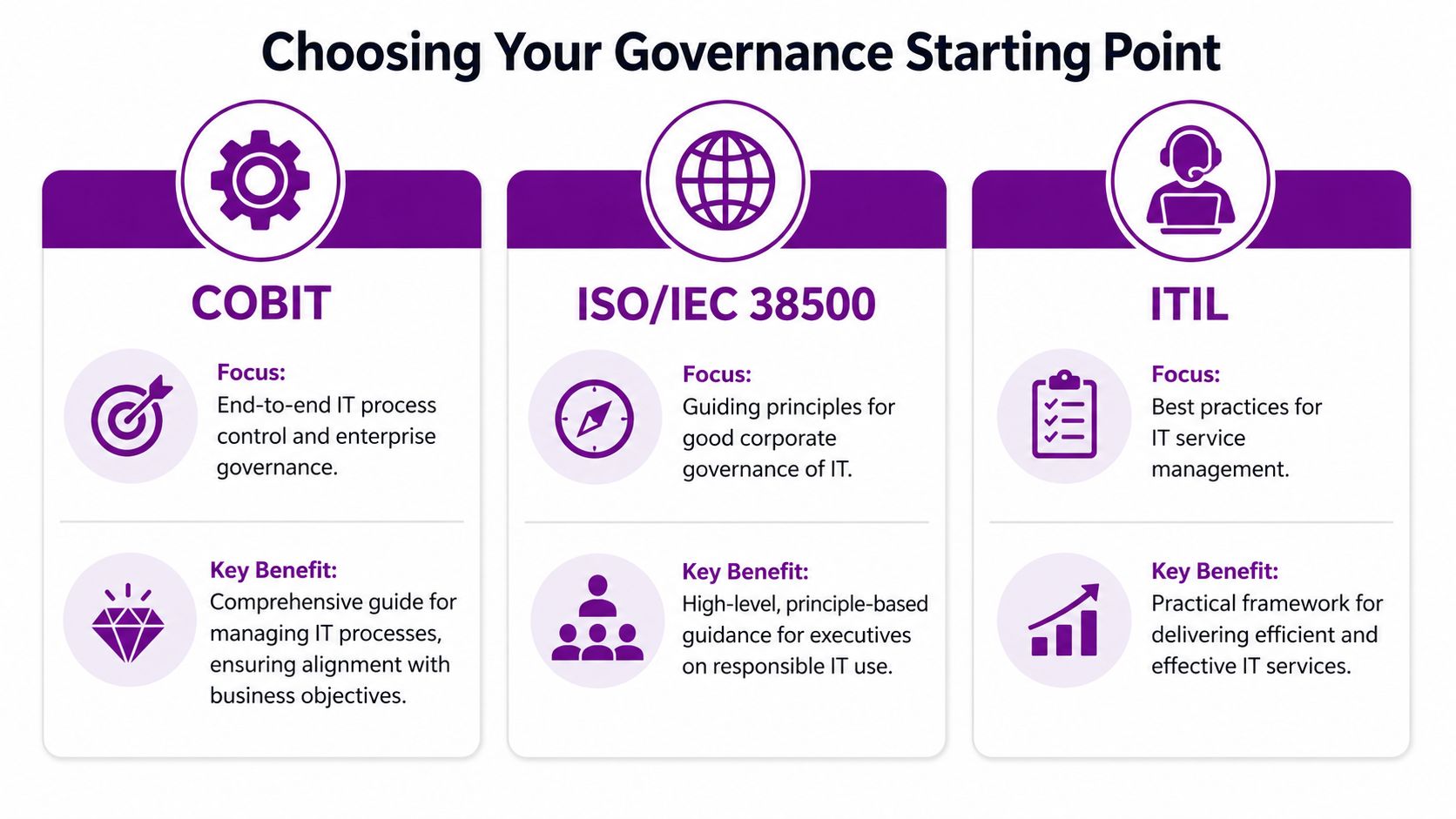 Choosing Your Governance Starting Point

COBIT

Focus:
End-to-end IT process control and enterprise governance.

Key Benefit:
Comprehensive guide for managing IT processes, ensuring alignment with business objectives.

ISO/IEC 38500

Focus:
Guiding principles for good corporate governance of IT.

Key Benefit:
High-level, principle-based guidance for executives on responsible IT use.

ITIL

Focus:
Best practices for IT service management.

Key Benefit:
Practical framework for delivering efficient and effective IT services.